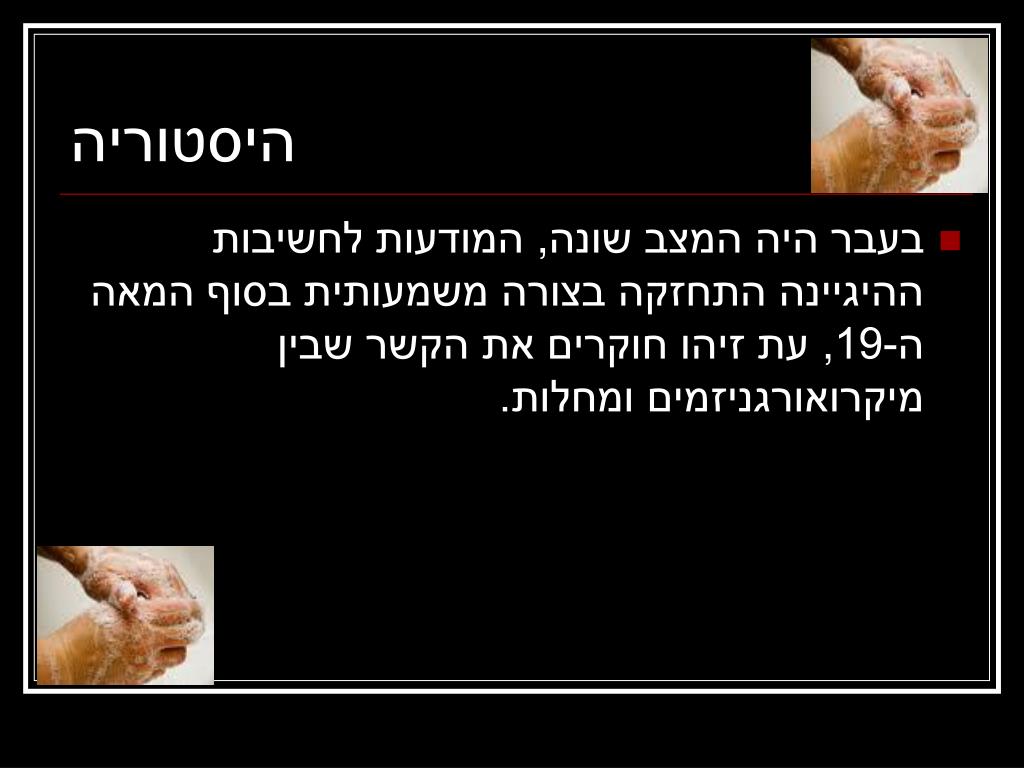 היסטוריה

בעבר היה המצב שונה, המודעות לחשיבות ההיגיינה התחזקה בצורה משמעותית בסוף המאה ה-19, עת זיהו חוקרים את הקשר שבין מיקרואורגניזמים ומחלות.